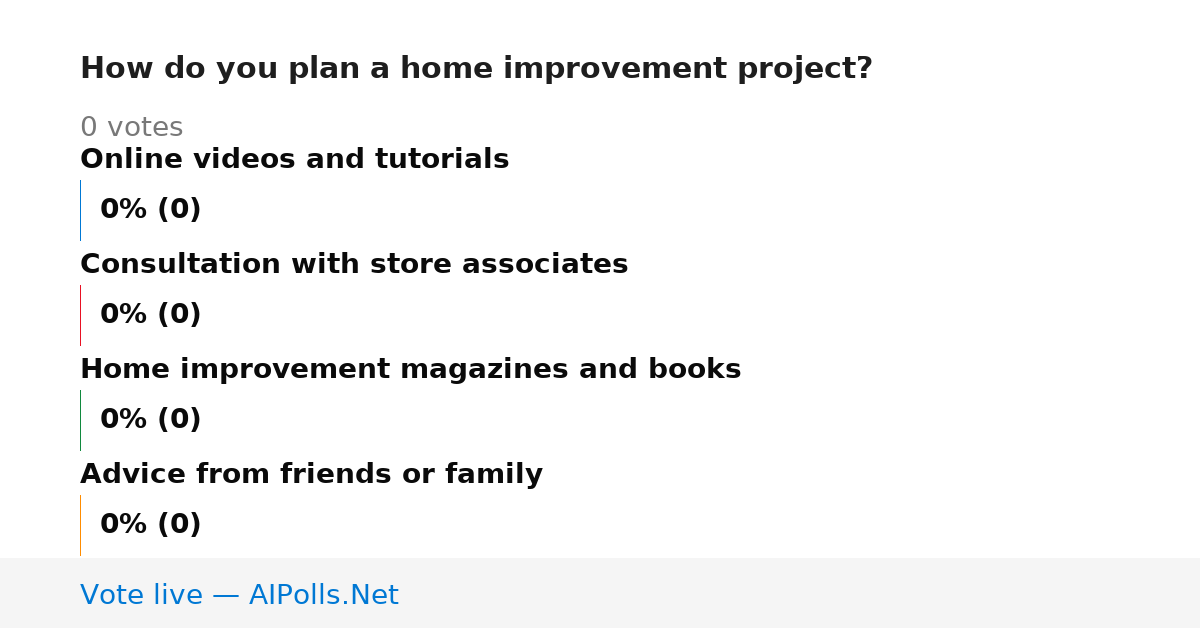 How do you plan a home improvement project?

0 votes

Online videos and tutorials

0% (0)

Consultation with store associates

0% (0)

Home improvement magazines and books

0% (0)

Advice from friends or family

0% (0)

Vote live — AIPolls.Net